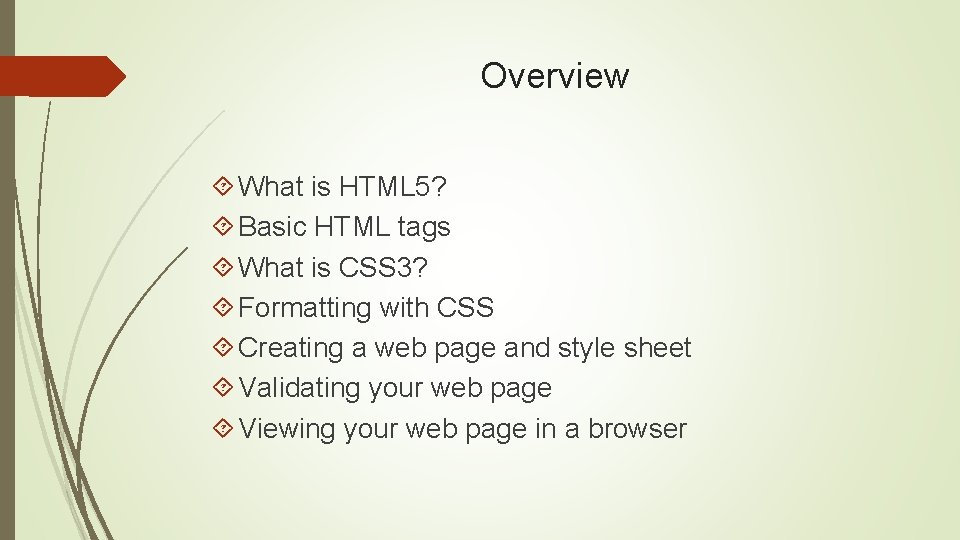 Overview

What is HTML5?
Basic HTML tags
What is CSS3?
Formatting with CSS
Creating a web page and style sheet
Validating your web page
Viewing your web page in a browser